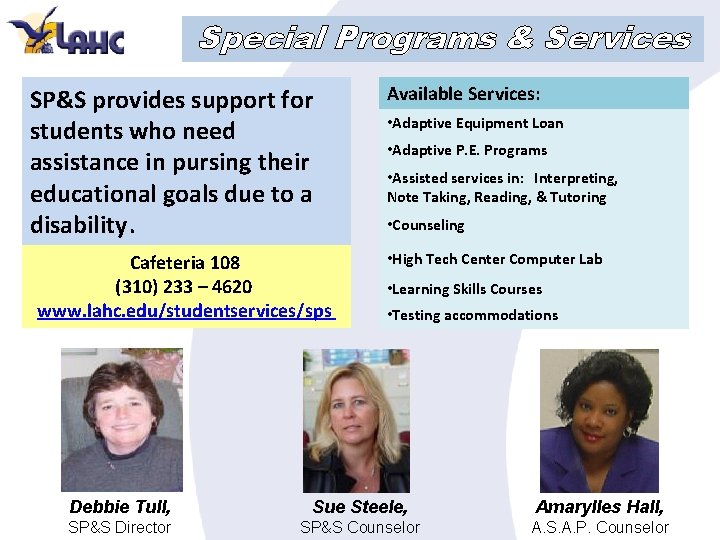 LAHC

Special Programs & Services

SP&S provides support for students who need assistance in pursing their educational goals due to a disability.

Cafeteria 108
(310) 233 – 4620
www.lahc.edu/studentservices/sps

Available Services:

•Adaptive Equipment Loan

•Adaptive P.E. Programs

•Assisted services in: Interpreting, Note Taking, Reading, & Tutoring

•Counseling

•High Tech Center Computer Lab

•Learning Skills Courses

•Testing accommodations

Debbie Tull,
SP&S Director

Sue Steele,
SP&S Counselor

Amarylles Hall,
A.S.A.P. Counselor